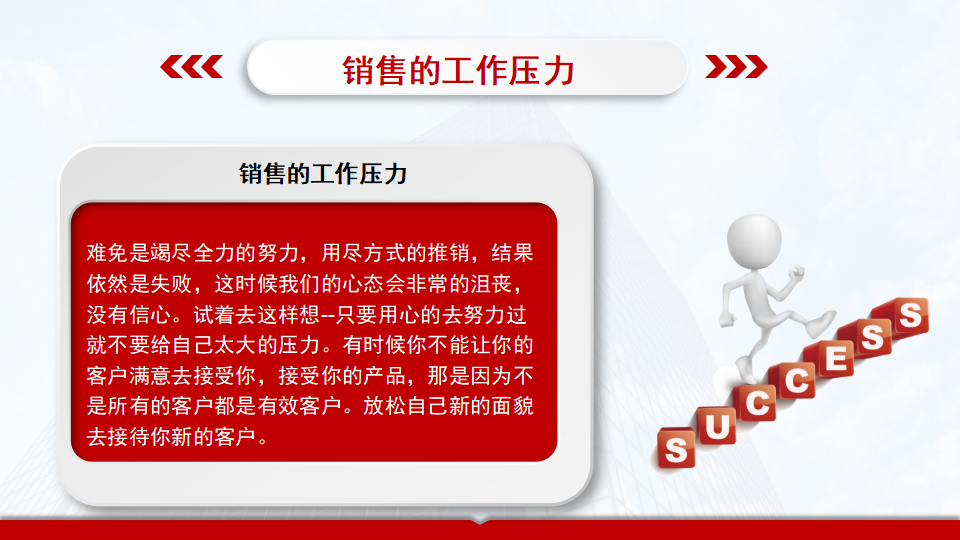 销售的工作压力

销售的工作压力

难免是竭尽全力的努力，用尽方式的推销，结果依然是失败，这时候我们的心态会非常的沮丧，没有信心。试着去这样想--只要用心的去努力过就不要给自己太大的压力。有时候你不能让你的客户满意去接受你，接受你的产品，那是因为不是所有的客户都是有效客户。放松自己新的面貌去接待你新的客户。

SUCCESS